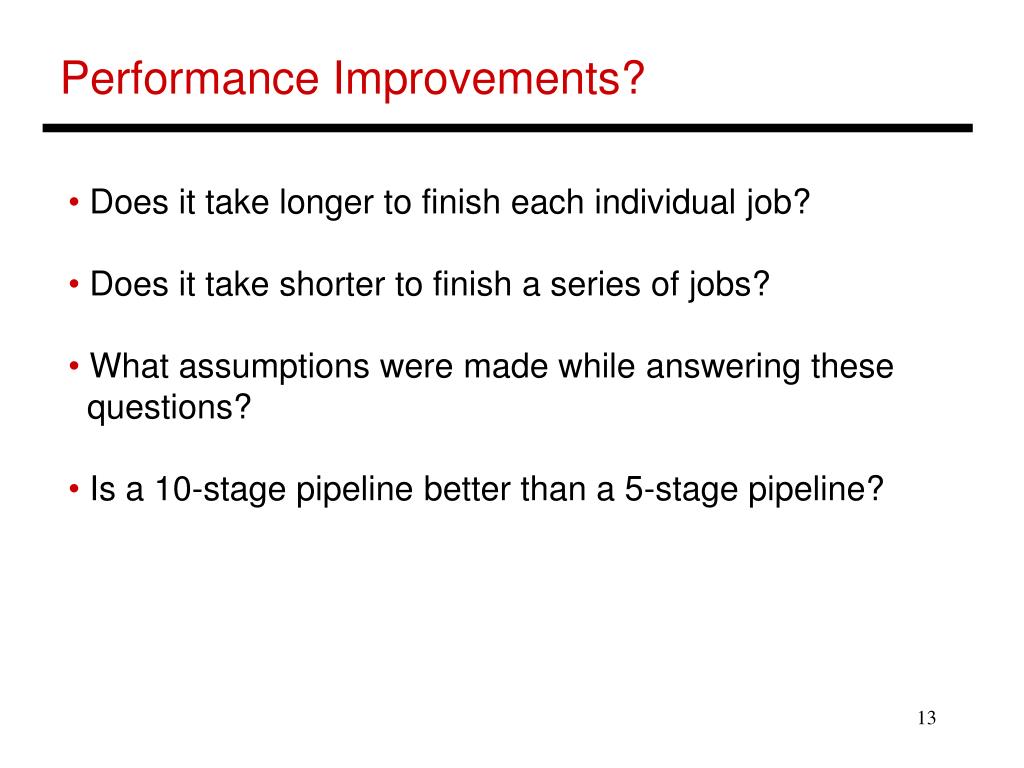 Performance Improvements?

• Does it take longer to finish each individual job?

• Does it take shorter to finish a series of jobs?

• What assumptions were made while answering these questions?

• Is a 10-stage pipeline better than a 5-stage pipeline?

13